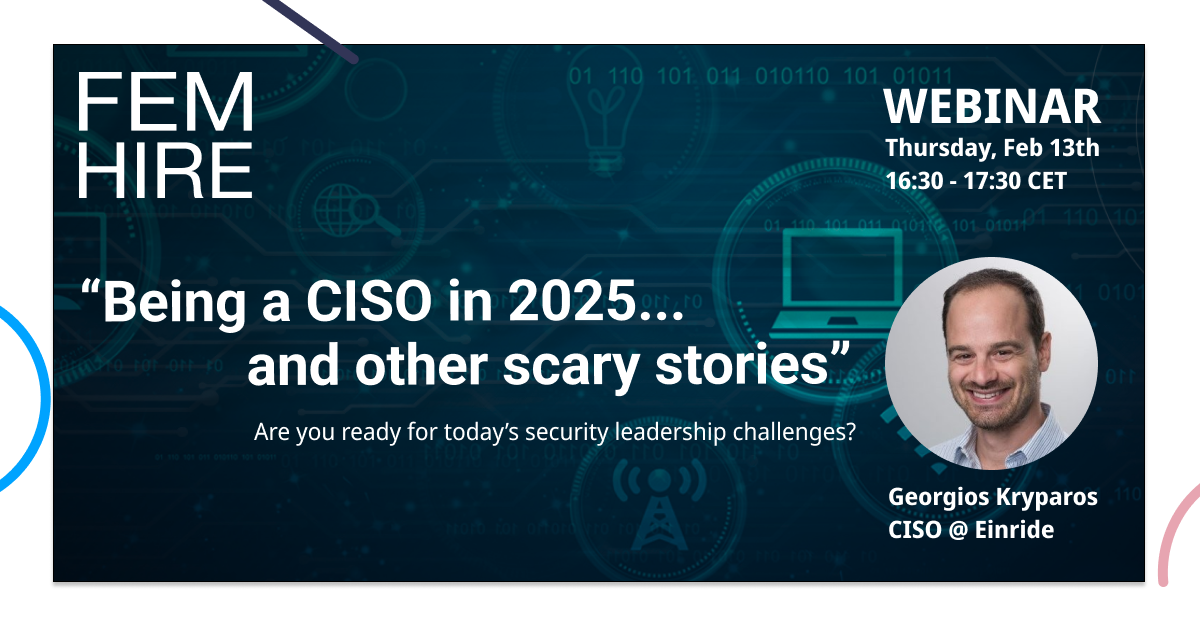 FEM
HIRE

WEBINAR
Thursday, Feb 13th
16:30 - 17:30 CET

“Being a CISO in 2025...
and other scary stories”

Are you ready for today’s security leadership challenges?

Georgios Kryparos
CISO @ Einride